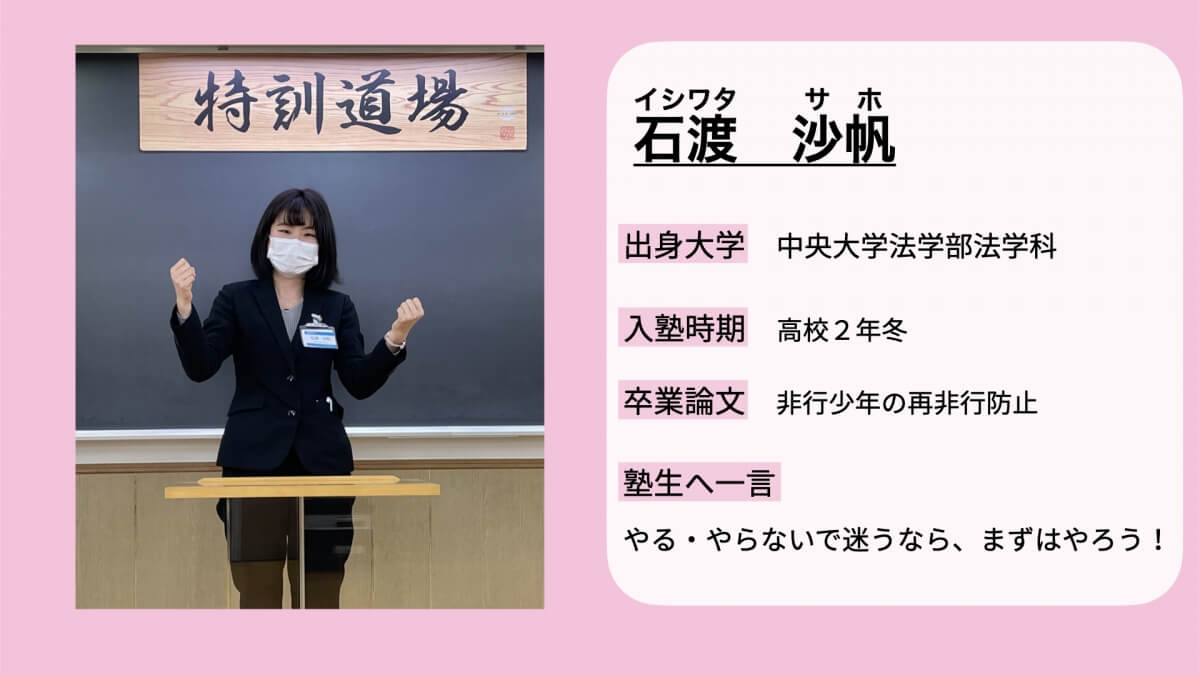 特訓道場

イシワタ　サホ
石渡　沙帆

出身大学　中央大学法学部法学科

入塾時期　高校２年冬

卒業論文　非行少年の再非行防止

塾生へ一言

やる・やらないで迷うなら、まずはやろう！